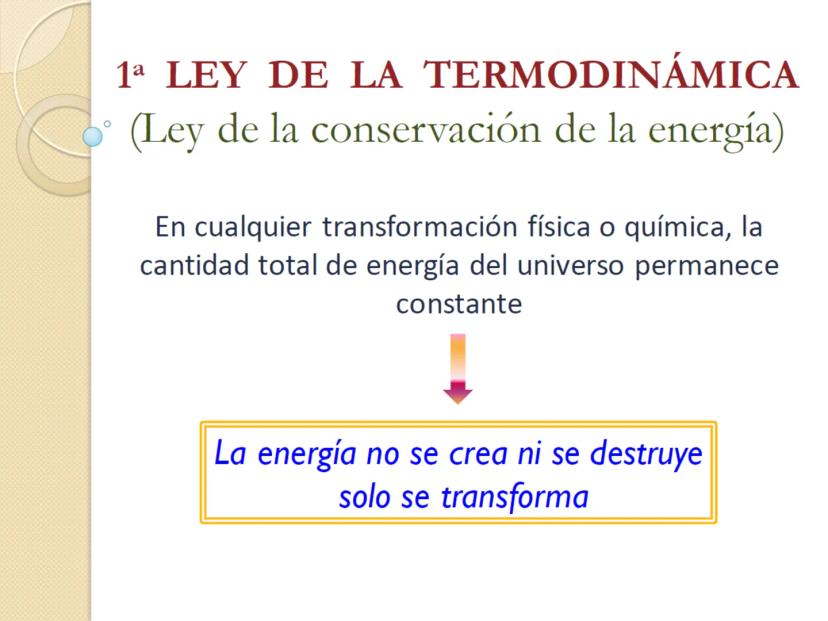 1ª LEY DE LA TERMODINÁMICA
(Ley de la conservación de la energía)

En cualquier transformación física o química, la cantidad total de energía del universo permanece constante

La energía no se crea ni se destruye solo se transforma